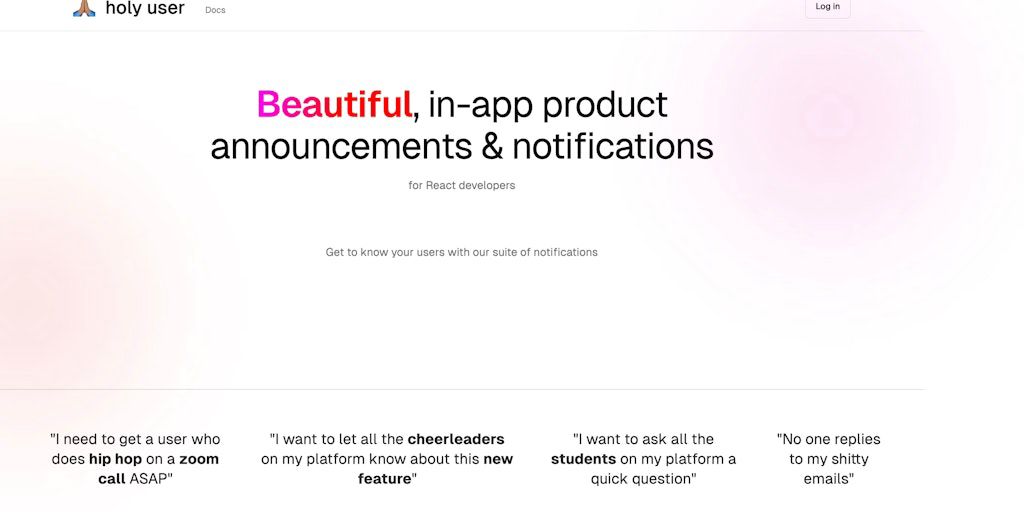 holy user Docs

Log in

Beautiful, in-app product announcements & notifications

for React developers

Get to know your users with our suite of notifications

"I need to get a user who does hip hop on a zoom call ASAP"

"I want to let all the cheerleaders on my platform know about this new feature"

"I want to ask all the students on my platform a quick question"

"No one replies to my shitty emails"